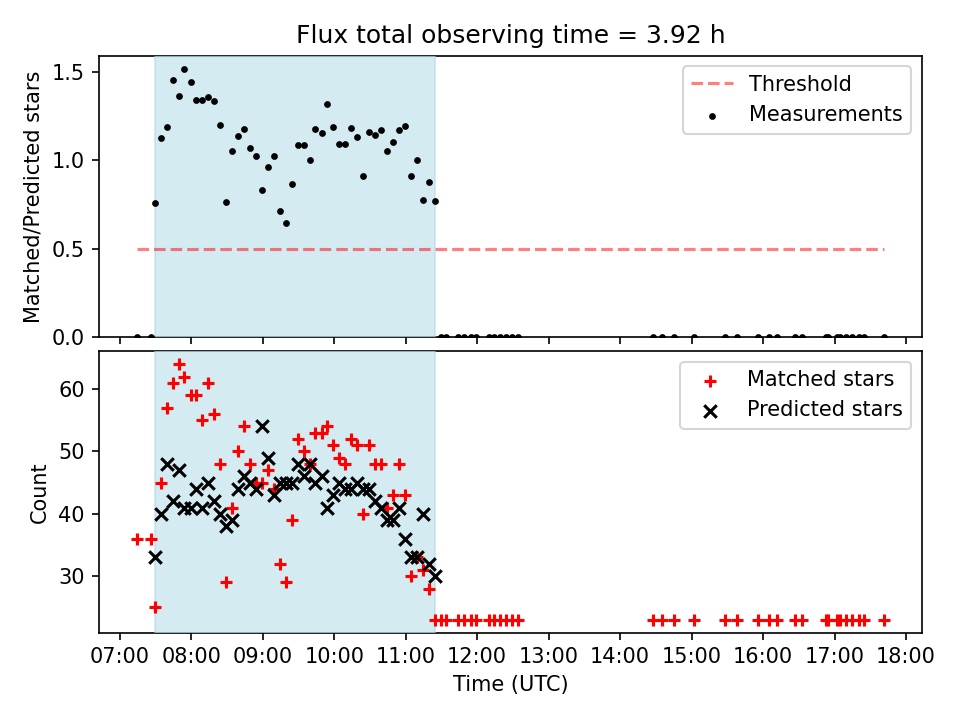 Flux total observing time = 3.92 h

Matched/Predicted stars

1.5
1.0
0.5
0.0

Threshold
Measurements

Count

60
50
40
30

Matched stars
Predicted stars

07:00 08:00 09:00 10:00 11:00 12:00 13:00 14:00 15:00 16:00 17:00 18:00

Time (UTC)